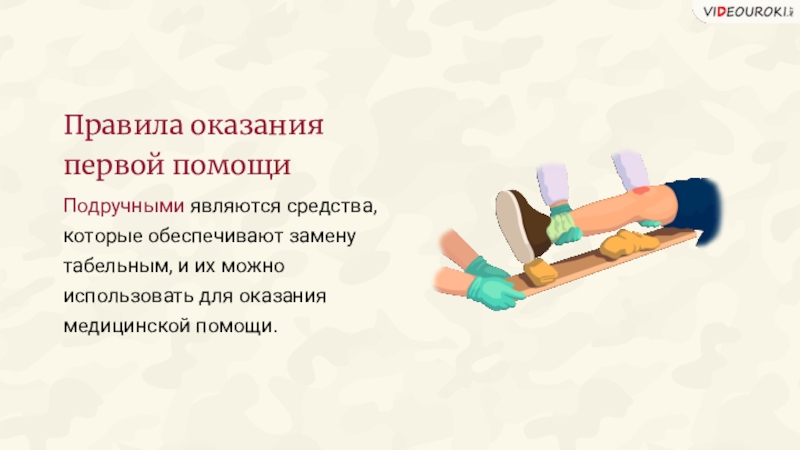 VIDEOUROKI.net

Правила оказания первой помощи

Подручными являются средства, которые обеспечивают замену табельным, и их можно использовать для оказания медицинской помощи.